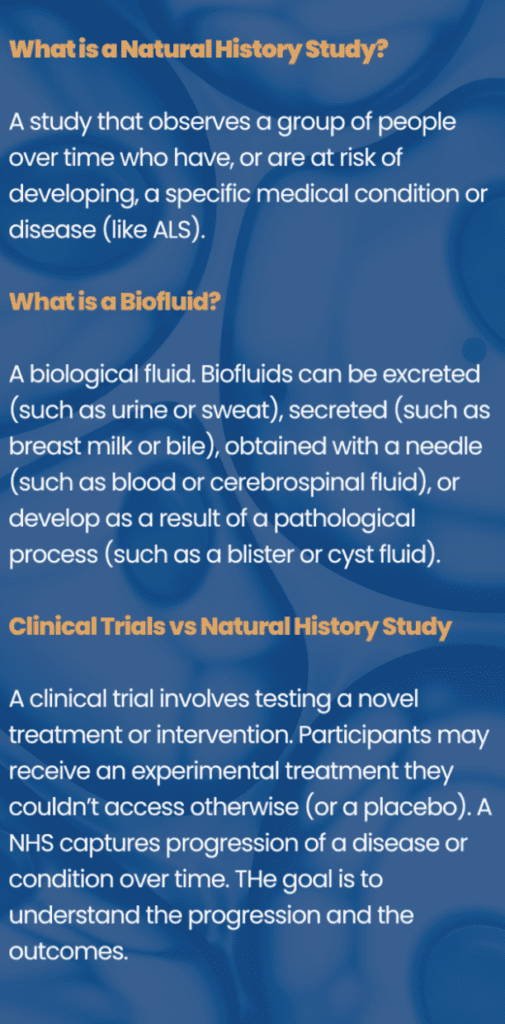 What is a Natural History Study?

A study that observes a group of people over time who have, or are at risk of developing, a specific medical condition or disease (like ALS).

What is a Biofluid?

A biological fluid. Biofluids can be excreted (such as urine or sweat), secreted (such as breast milk or bile), obtained with a needle (such as blood or cerebrospinal fluid), or develop as a result of a pathological process (such as a blister or cyst fluid).

Clinical Trials vs Natural History Study

A clinical trial involves testing a novel treatment or intervention. Participants may receive an experimental treatment they couldn't access otherwise (or a placebo). A NHS captures progression of a disease or condition over time. THe goal is to understand the progression and the outcomes.